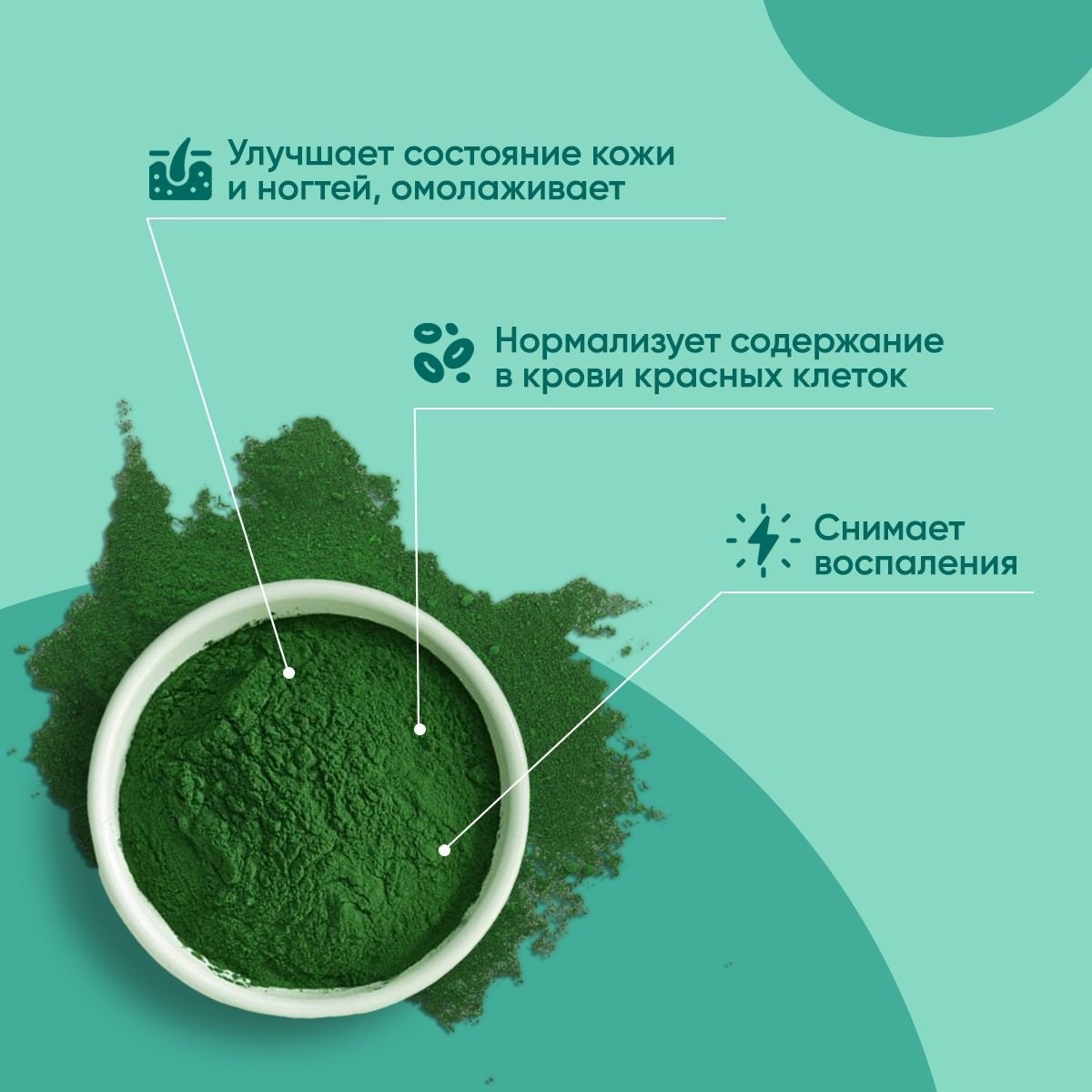 Улучшает состояние кожи и ногтей, омолаживает

Нормализует содержание в крови красных клеток

Снимает воспаления